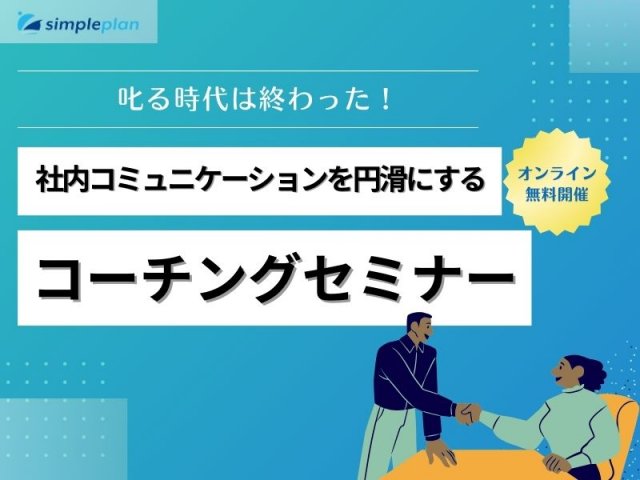 simpleplan

叱る時代は終わった！

社内コミュニケーションを円滑にする

オンライン
無料開催

コーチングセミナー